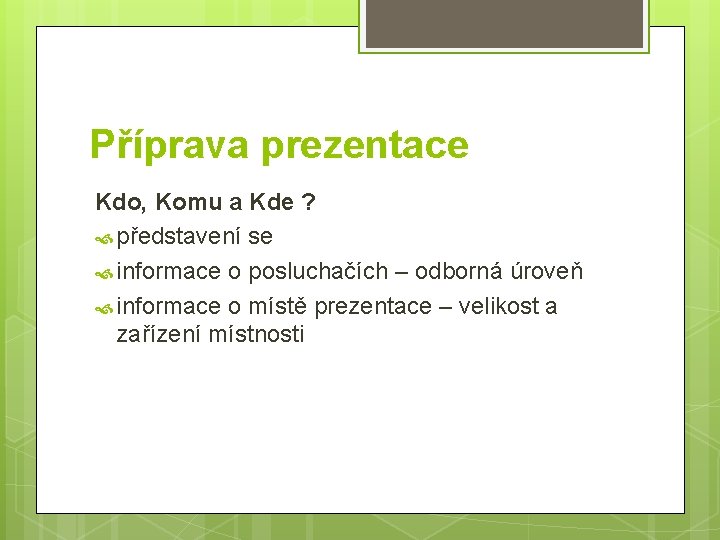 Příprava prezentace

Kdo, Komu a Kde ?

představení se

informace o posluchačích – odborná úroveň

informace o místě prezentace – velikost a zařízení místnosti